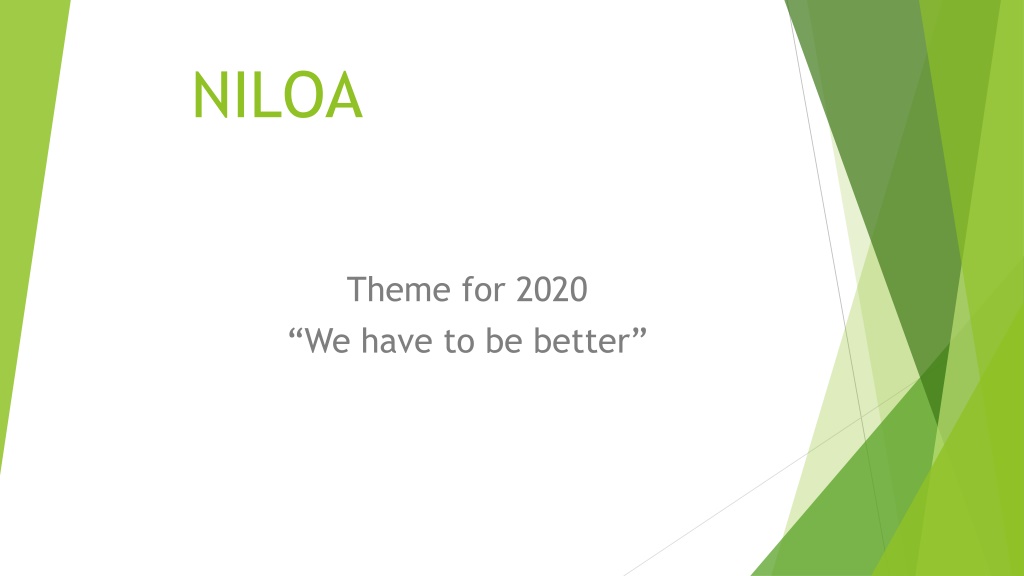 NILOA

Theme for 2020
"We have to be better"